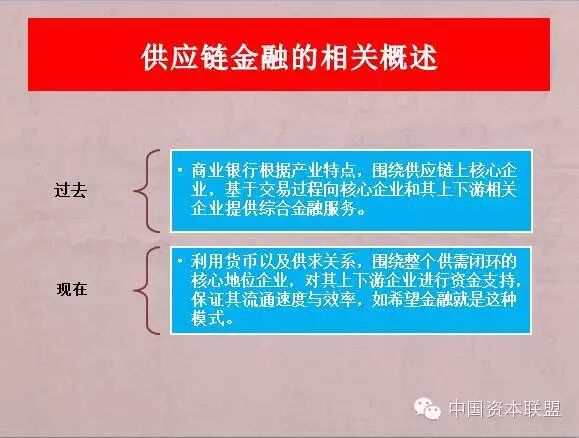 供应链金融的相关概述

过去

• 商业银行根据产业特点，围绕供应链上核心企业，基于交易过程向核心企业和其上下游相关企业提供综合金融服务。

现在

• 利用货币以及供求关系，围绕整个供需闭环的核心地位企业，对其上下游企业进行资金支持，保证其流通速度与效率，如希望金融就是这种模式。

中国资本联盟